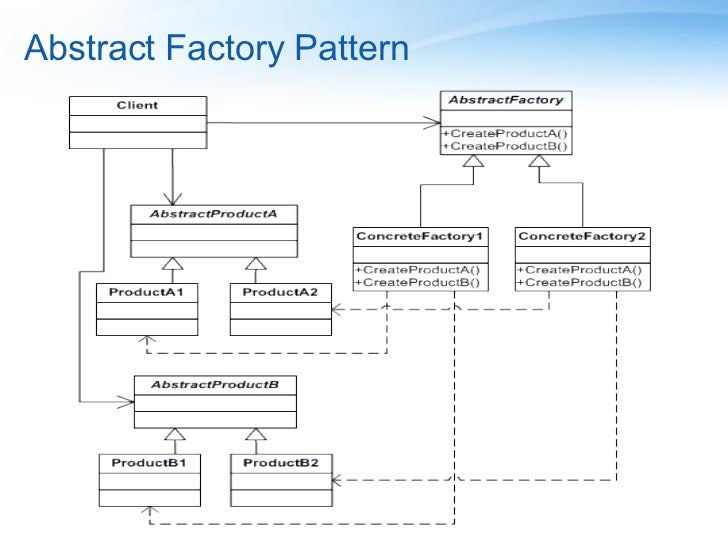 Abstract Factory Pattern

Client

AbstractFactory
+CreateProductA()
+CreateProductB()

AbstractProductA

ConcreteFactory1
+CreateProductA()
+CreateProductB()

ConcreteFactory2
+CreateProductA()
+CreateProductB()

ProductA1

ProductA2

AbstractProductB

ProductB1

ProductB2